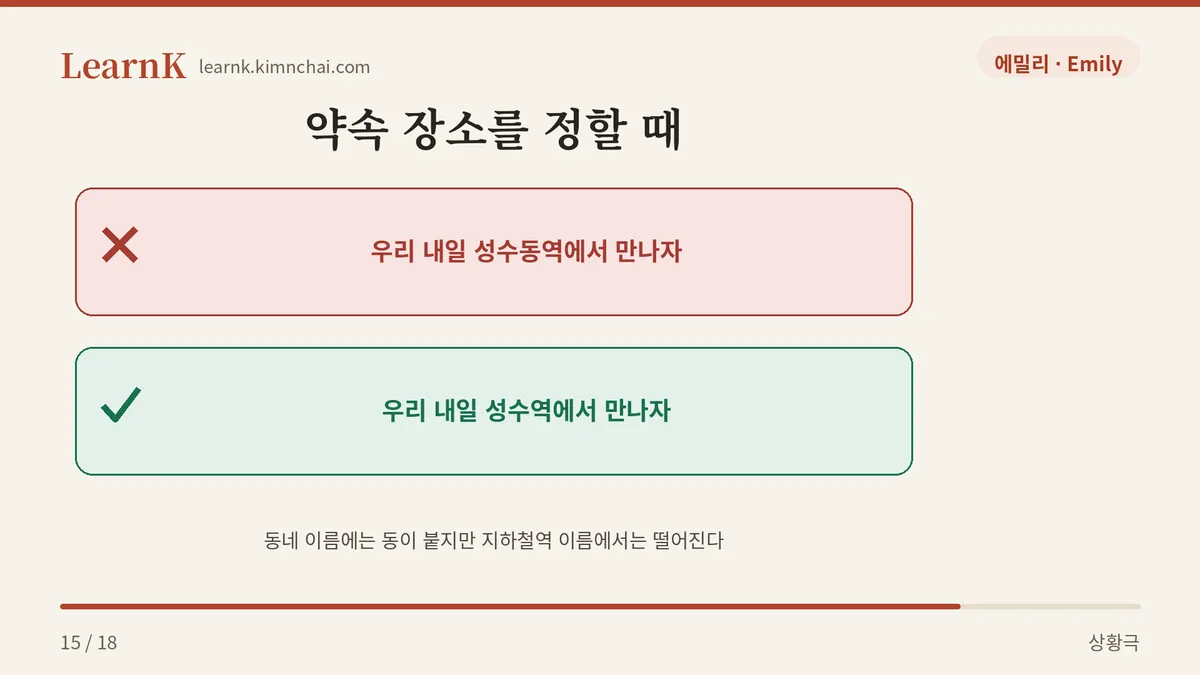 LearnK learnk.kimnchai.com

에밀리 · Emily

약속 장소를 정할 때

✕ 우리 내일 성수동역에서 만나자

✓ 우리 내일 성수역에서 만나자

동네 이름에는 동이 붙지만 지하철역 이름에서는 떨어진다

15 / 18

상황극